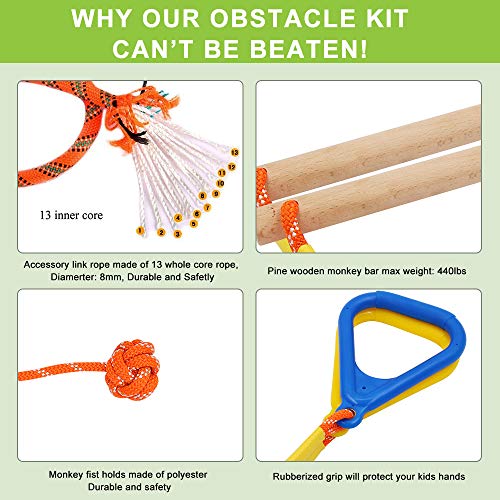 WHY OUR OBSTACLE KIT CAN'T BE BEATEN!

13 inner core

1 2 3 4 5 6 7 8 9 10 11 12 13

Accessory link rope made of 13 whole core rope, Diamerter: 8mm, Durable and Safetly

Pine wooden monkey bar max weight: 440lbs

Monkey fist holds made of polyester Durable and safety

Rubberized grip will protect your kids hands